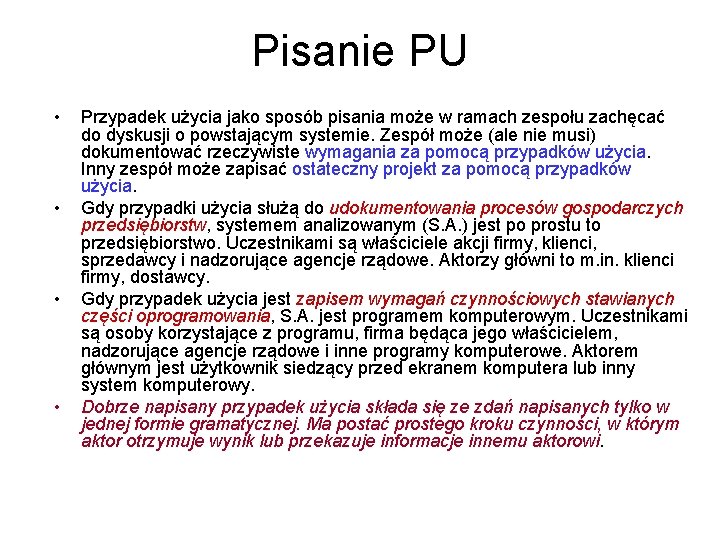 Pisanie PU

• Przypadek użycia jako sposób pisania może w ramach zespołu zachęcać do dyskusji o powstającym systemie. Zespół może (ale nie musi) dokumentować rzeczywiste wymagania za pomocą przypadków użycia. Inny zespół może zapisać ostateczny projekt za pomocą przypadków użycia.

• Gdy przypadki użycia służą do udokumentowania procesów gospodarczych przedsiębiorstw, systemem analizowanym (S.A.) jest po prostu to przedsiębiorstwo. Uczestnikami są właściciele akcji firmy, klienci, sprzedawcy i nadzorujące agencje rządowe. Aktorzy główni to m.in. klienci firmy, dostawcy.

• Gdy przypadek użycia jest zapisem wymagań czynnościowych stawianych części oprogramowania, S.A. jest programem komputerowym. Uczestnikami są osoby korzystające z programu, firma będąca jego właścicielem, nadzorujące agencje rządowe i inne programy komputerowe. Aktorem głównym jest użytkownik siedzący przed ekranem komputera lub inny system komputerowy.

• Dobrze napisany przypadek użycia składa się ze zdań napisanych tylko w jednej formie gramatycznej. Ma postać prostego kroku czynności, w którym aktor otrzymuje wynik lub przekazuje informacje innemu aktorowi.